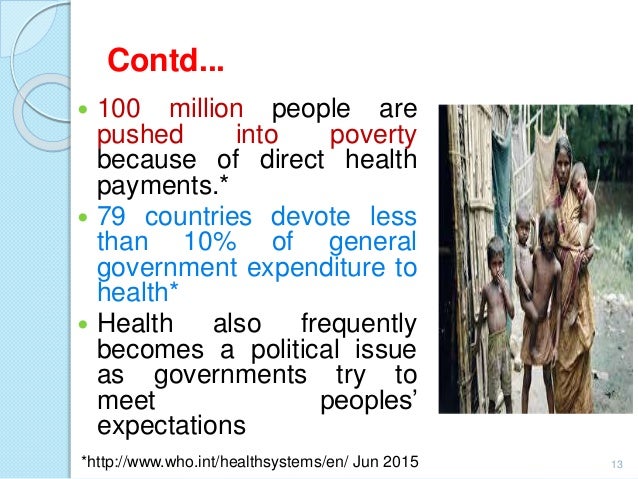 Contd...

- 100 million people are pushed into poverty because of direct health payments.*
- 79 countries devote less than 10% of general government expenditure to health*
- Health also frequently becomes a political issue as governments try to meet peoples' expectations

*http://www.who.int/healthsystems/en/ Jun 2015

13